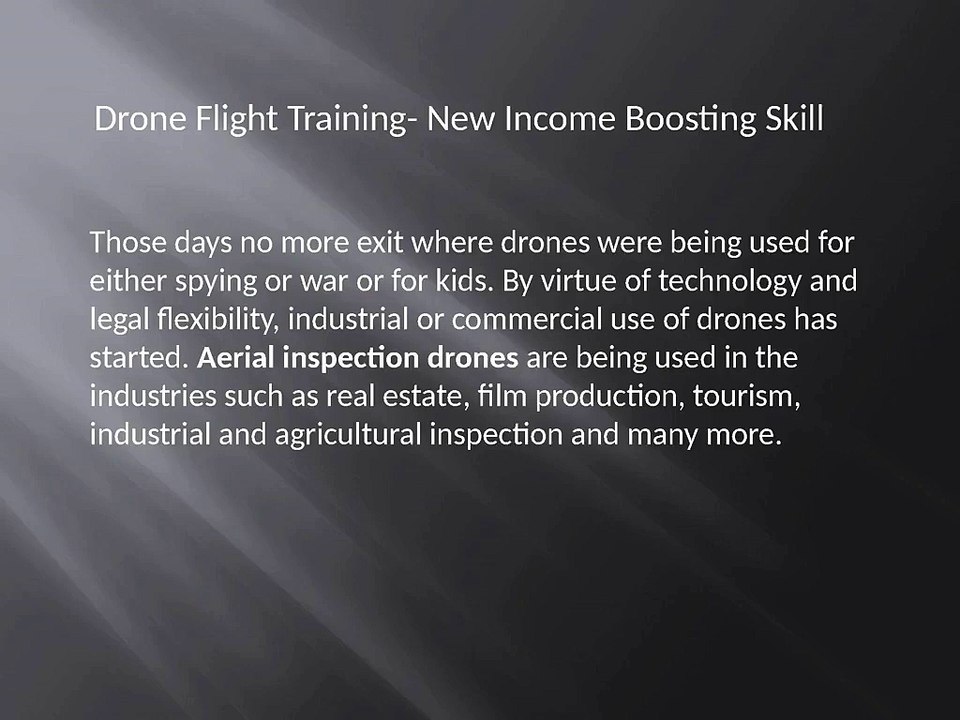 Drone Flight Training- New Income Boosting Skill

Those days no more exit where drones were being used for either spying or war or for kids. By virtue of technology and legal flexibility, industrial or commercial use of drones has started. Aerial inspection drones are being used in the industries such as real estate, film production, tourism, industrial and agricultural inspection and many more.